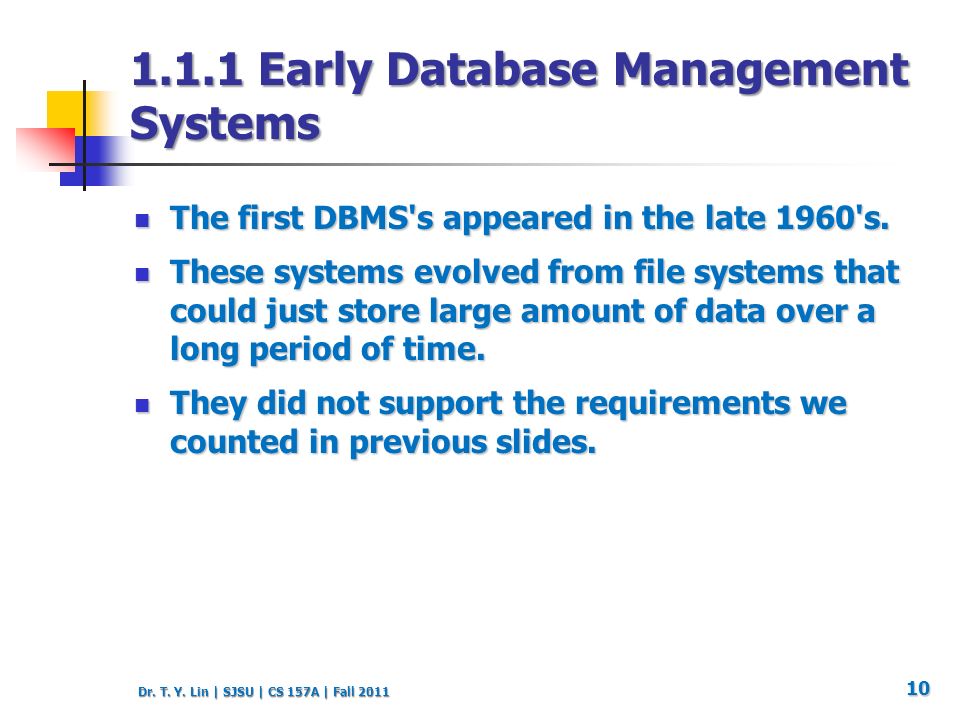 1.1.1 Early Database Management Systems

- The first DBMS's appeared in the late 1960's.
- These systems evolved from file systems that could just store large amount of data over a long period of time.
- They did not support the requirements we counted in previous slides.

Dr. T. Y. Lin | SJSU | CS 157A | Fall 2011

10